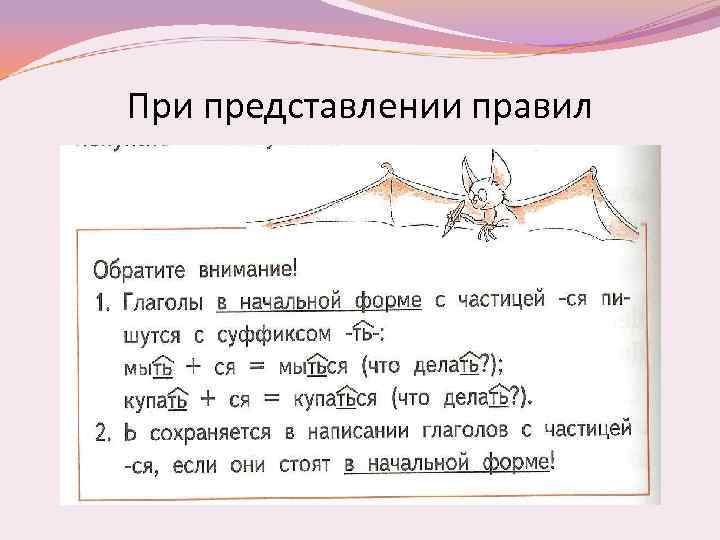 При представлении правил

Обратите внимание!
1. Глаголы в начальной форме с частицей -ся пишутся с суффиксом -ть-:
мыть + ся = мыться (что делать?);
купать + ся = купаться (что делать?).
2. Ь сохраняется в написании глаголов с частицей -ся, если они стоят в начальной форме!